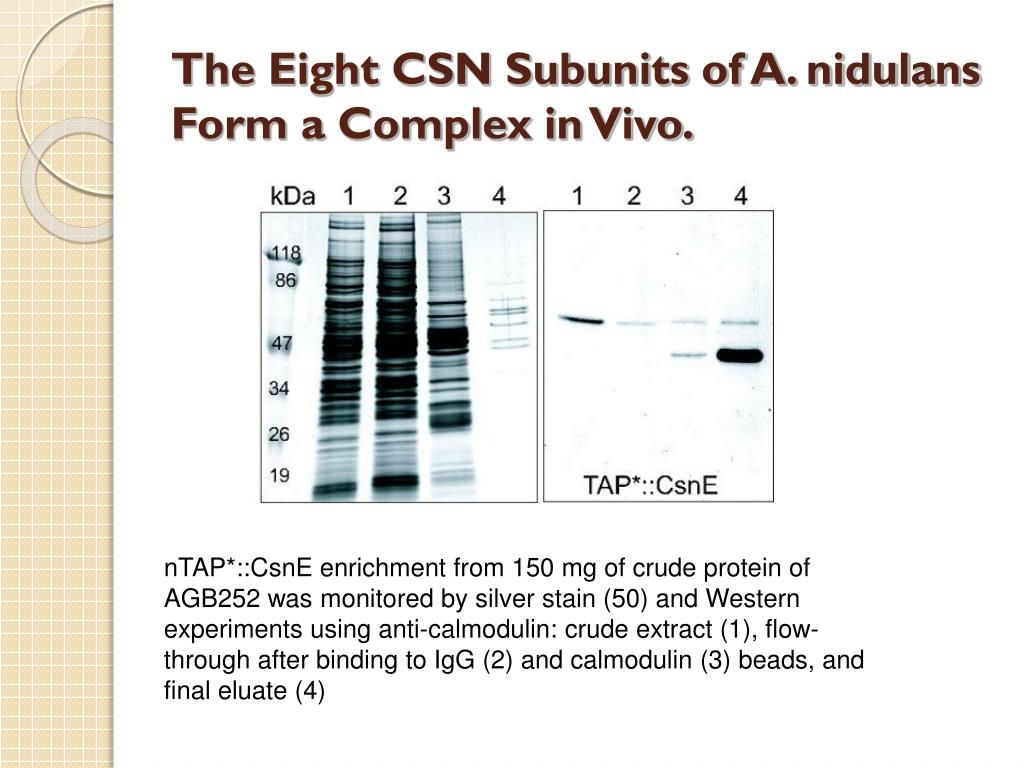 The Eight CSN Subunits of A. nidulans Form a Complex in Vivo.

kDa 1 2 3 4

118
86
47
34
26
19

1 2 3 4

TAP*::CsnE

nTAP*::CsnE enrichment from 150 mg of crude protein of AGB252 was monitored by silver stain (50) and Western experiments using anti-calmodulin: crude extract (1), flow-through after binding to IgG (2) and calmodulin (3) beads, and final eluate (4)